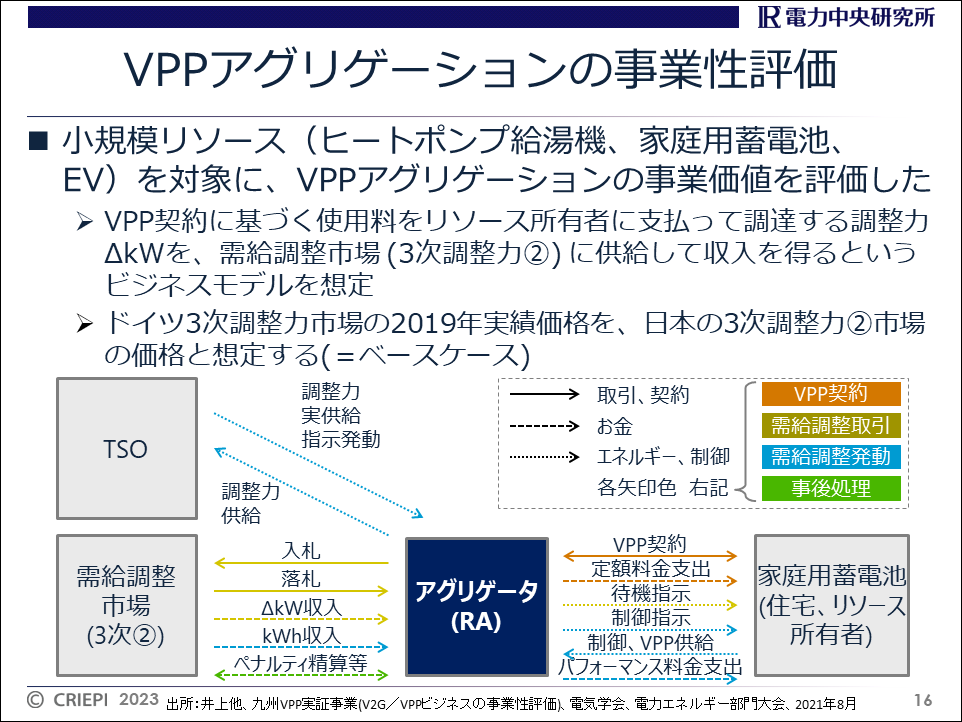 電力中央研究所

VPPアグリゲーションの事業性評価

■ 小規模リソース（ヒートポンプ給湯機、家庭用蓄電池、EV）を対象に、VPPアグリゲーションの事業価値を評価した

➢ VPP契約に基づく使用料をリソース所有者に支払って調達する調整力ΔkWを、需給調整市場 (3次調整力②) に供給して収入を得るというビジネスモデルを想定

➢ ドイツ3次調整力市場の2019年実績価格を、日本の3次調整力②市場の価格と想定する(＝ベースケース)

TSO

調整力
実供給
指示発動

調整力
供給

取引、契約
お金
エネルギー、制御
各矢印色 右記

VPP契約
需給調整取引
需給調整発動
事後処理

需給調整市場 (3次②)

入札
落札
ΔkW収入
kWh収入
ペナルティ精算等

アグリゲータ (RA)

VPP契約
定額料金支出
待機指示
制御指示
制御、VPP供給
パフォーマンス料金支出

家庭用蓄電池 (住宅、リソース所有者)

© CRIEPI 2023 出所：井上他、九州VPP実証事業(V2G／VPPビジネスの事業性評価)、電気学会、電力エネルギー部門大会、2021年8月

16